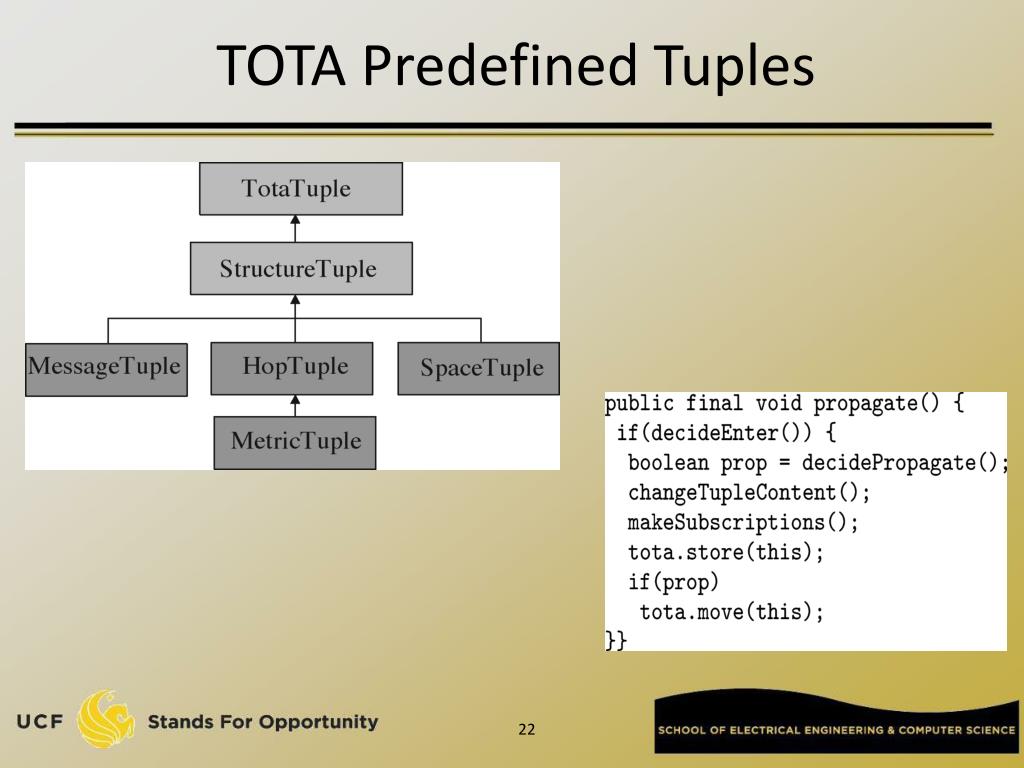 TOTA Predefined Tuples

TotaTuple

StructureTuple

MessageTuple

HopTuple

SpaceTuple

MetricTuple

public final void propagate() {
 if(decideEnter()) {
  boolean prop = decidePropagate();
  changeTupleContent();
  makeSubscriptions();
  tota.store(this);
  if(prop)
   tota.move(this);
}}

UCF Stands For Opportunity

22

SCHOOL OF ELECTRICAL ENGINEERING & COMPUTER SCIENCE